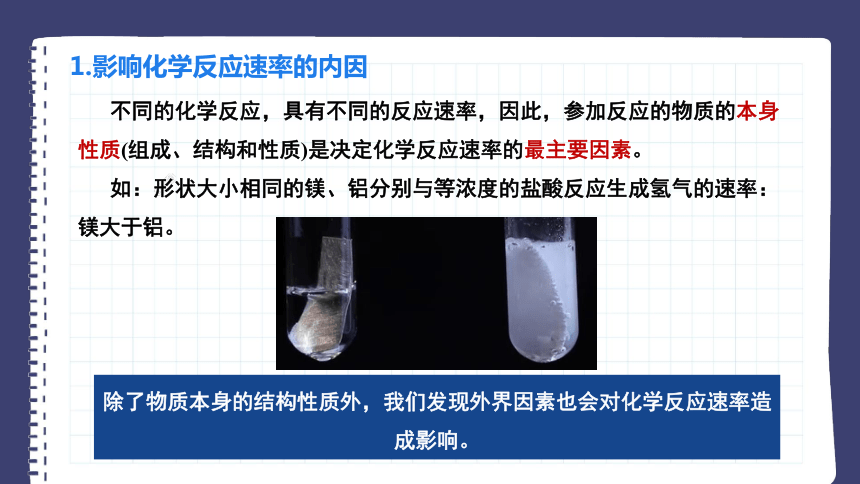 1.影响化学反应速率的内因

不同的化学反应，具有不同的反应速率，因此，参加反应的物质的本身性质(组成、结构和性质)是决定化学反应速率的最主要因素。

如：形状大小相同的镁、铝分别与等浓度的盐酸反应生成氢气的速率：镁大于铝。

除了物质本身的结构性质外，我们发现外界因素也会对化学反应速率造成影响。